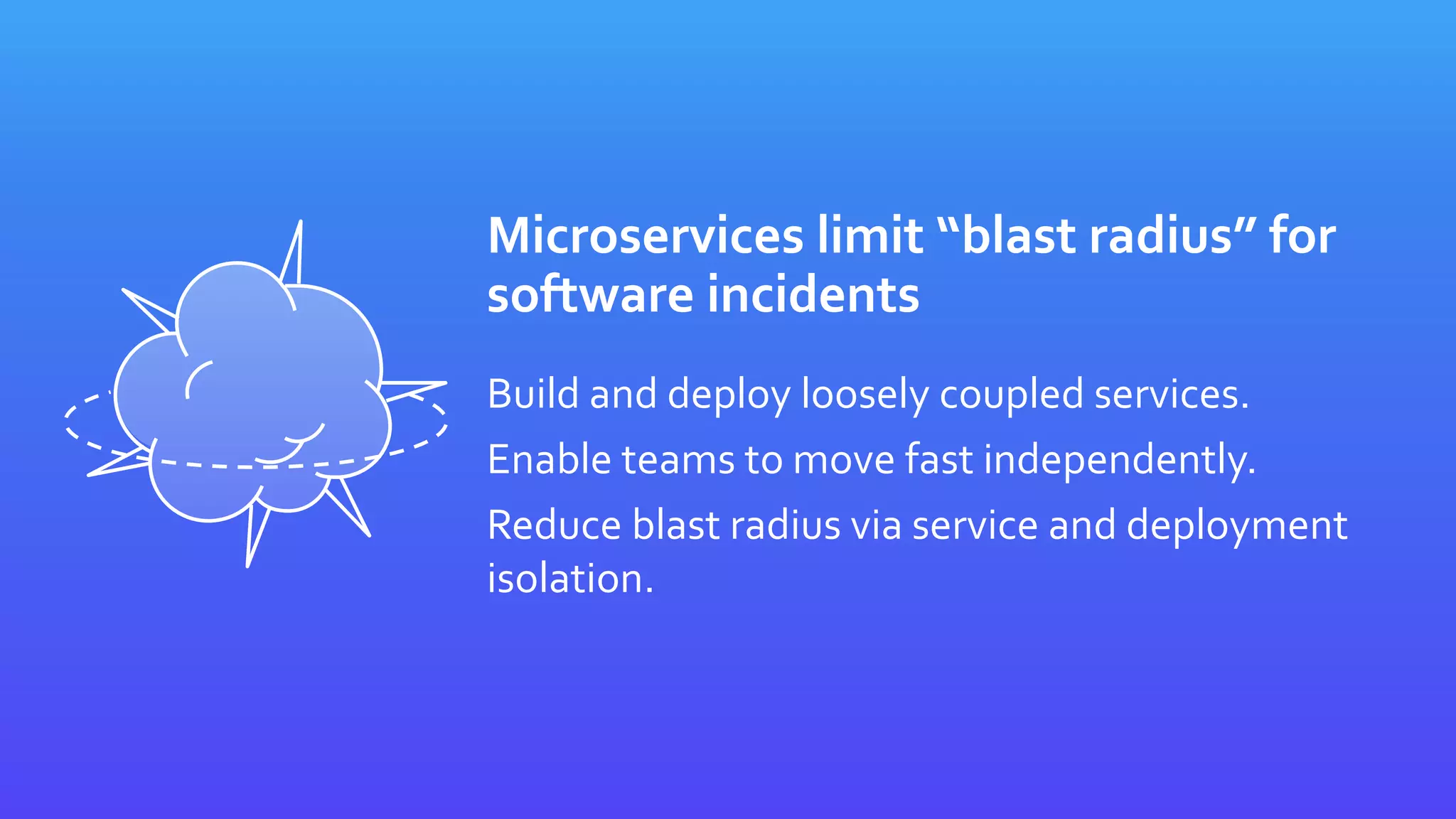 Microservices limit “blast radius” for software incidents

Build and deploy loosely coupled services.

Enable teams to move fast independently.

Reduce blast radius via service and deployment isolation.